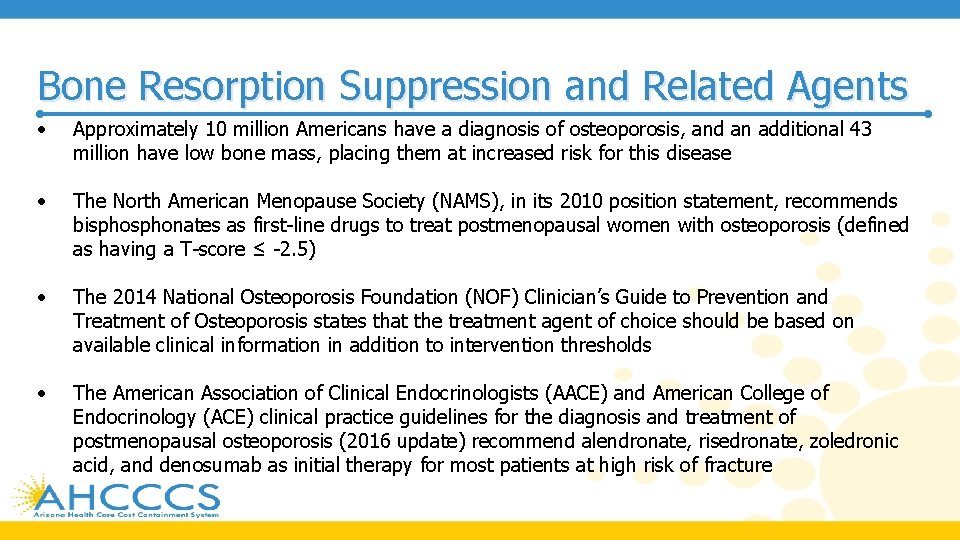 Bone Resorption Suppression and Related Agents

• Approximately 10 million Americans have a diagnosis of osteoporosis, and an additional 43 million have low bone mass, placing them at increased risk for this disease

• The North American Menopause Society (NAMS), in its 2010 position statement, recommends bisphosphonates as first-line drugs to treat postmenopausal women with osteoporosis (defined as having a T-score ≤ -2.5)

• The 2014 National Osteoporosis Foundation (NOF) Clinician's Guide to Prevention and Treatment of Osteoporosis states that the treatment agent of choice should be based on available clinical information in addition to intervention thresholds

• The American Association of Clinical Endocrinologists (AACE) and American College of Endocrinology (ACE) clinical practice guidelines for the diagnosis and treatment of postmenopausal osteoporosis (2016 update) recommend alendronate, risedronate, zoledronic acid, and denosumab as initial therapy for most patients at high risk of fracture

AHCCCS
Arizona Health Care Cost Containment System